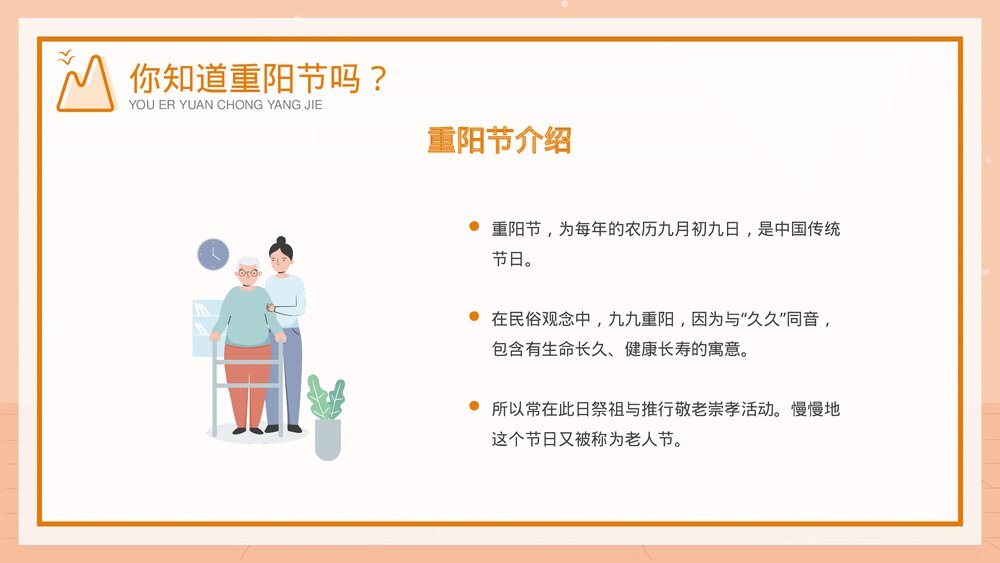 你知道重阳节吗？
YOU ER YUAN CHONG YANG JIE

重阳节介绍

重阳节，为每年的农历九月初九日，是中国传统节日。

在民俗观念中，九九重阳，因为与“久久”同音，包含有生命长久、健康长寿的寓意。

所以常在此日祭祖与推行敬老崇孝活动。慢慢地这个节日又被称为老人节。